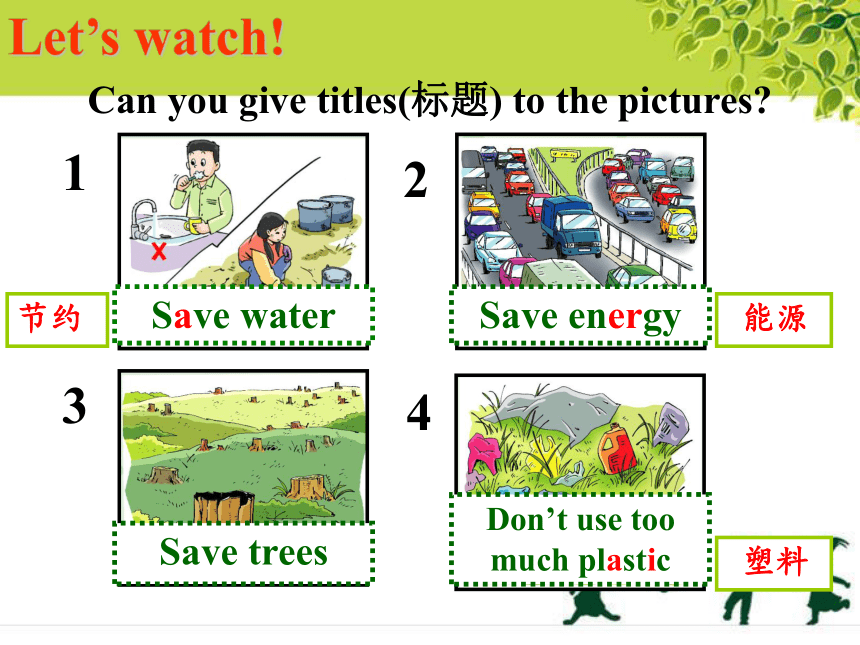 Let’s watch!

Can you give titles(标题) to the pictures?

1

节约

Save water

2

Save energy

能源

3

Save trees

4

Don’t use too much plastic

塑料